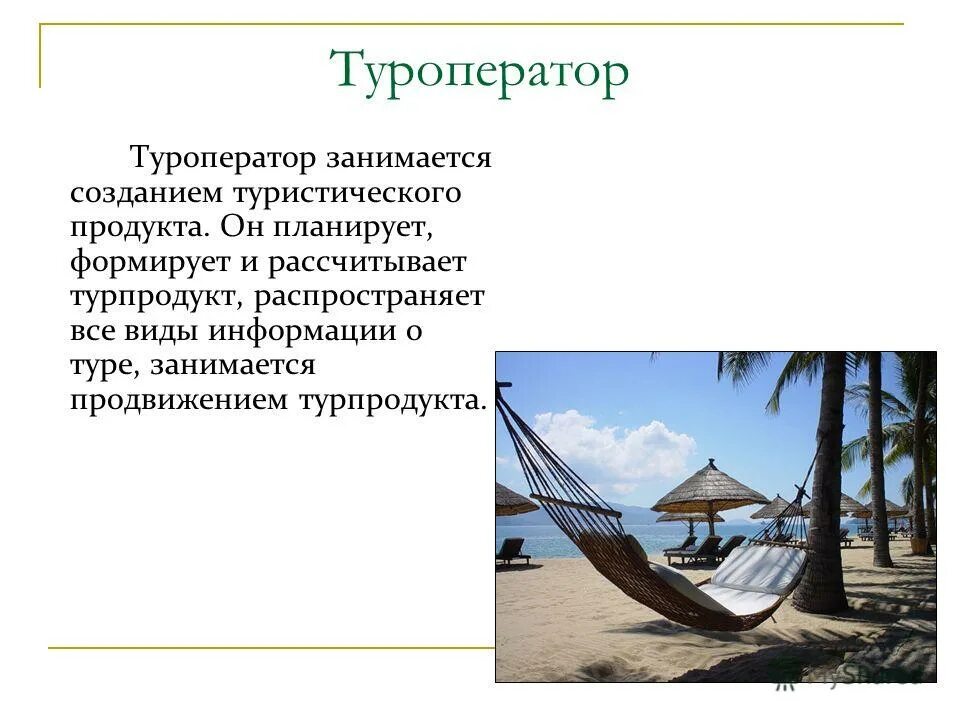 Туроператор

Туроператор занимается созданием туристического продукта. Он планирует, формирует и рассчитывает турпродукт, распространяет все виды информации о туре, занимается продвижением турпродукта.

MyShared